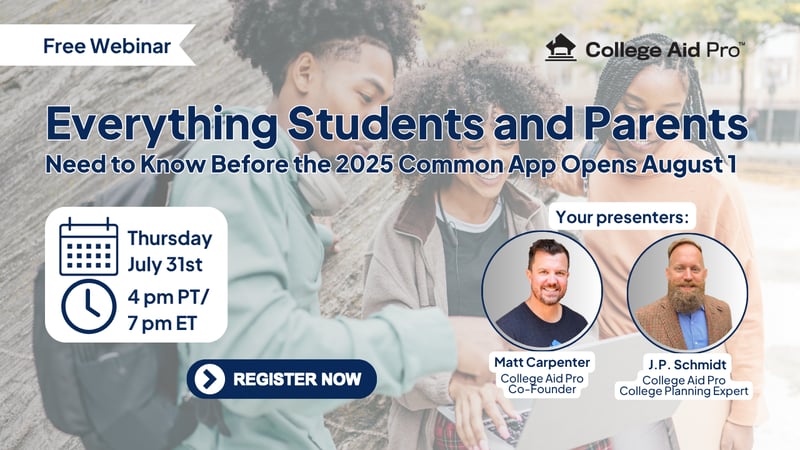 Free Webinar

College Aid Pro™

Everything Students and Parents
Need to Know Before the 2025 Common App Opens August 1

Thursday July 31st

4 pm PT/ 7 pm ET

REGISTER NOW

Your presenters:

Matt Carpenter
College Aid Pro Co-Founder

J.P. Schmidt
College Aid Pro College Planning Expert